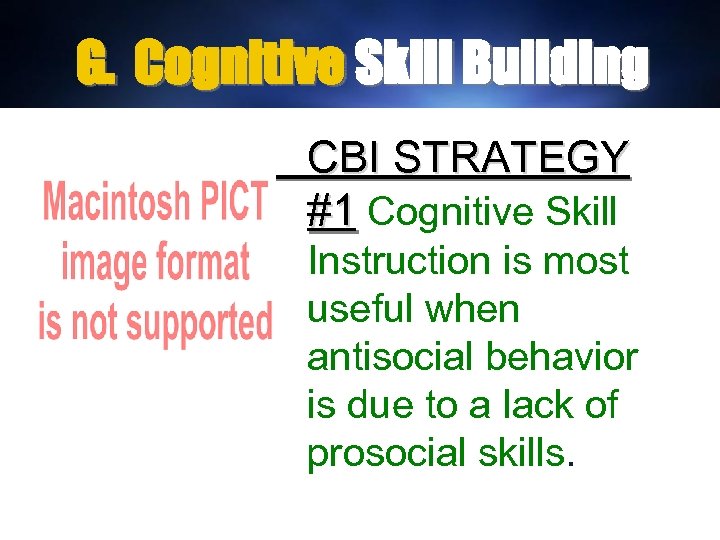 G. Cognitive Skill Building

Macintosh PICT image format is not supported

CBI STRATEGY

#1 Cognitive Skill Instruction is most useful when antisocial behavior is due to a lack of prosocial skills.